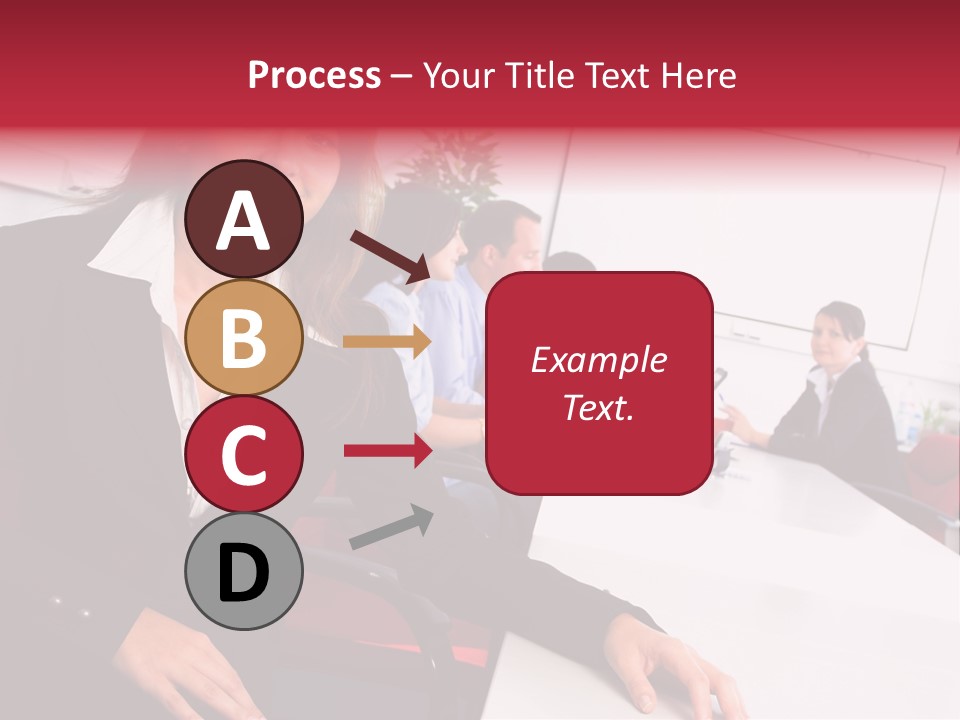 Process – Your Title Text Here

A

B

C

D

Example Text.